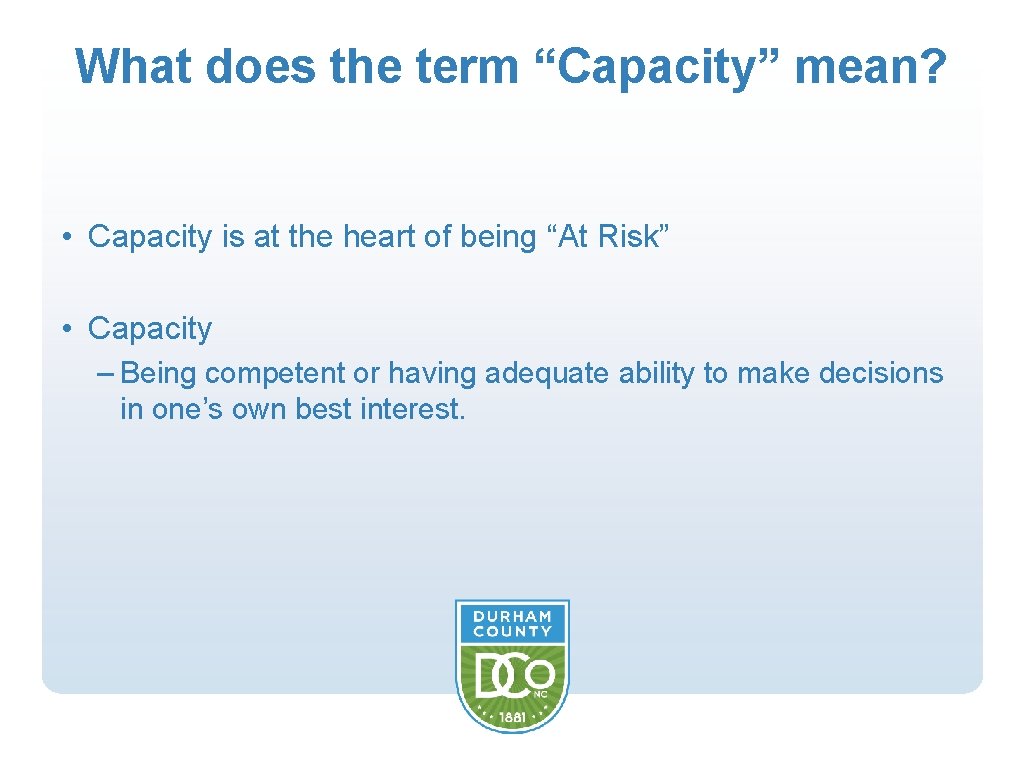 What does the term “Capacity” mean?

• Capacity is at the heart of being “At Risk”

• Capacity

– Being competent or having adequate ability to make decisions in one’s own best interest.

DURHAM COUNTY

DCO

NC

1881